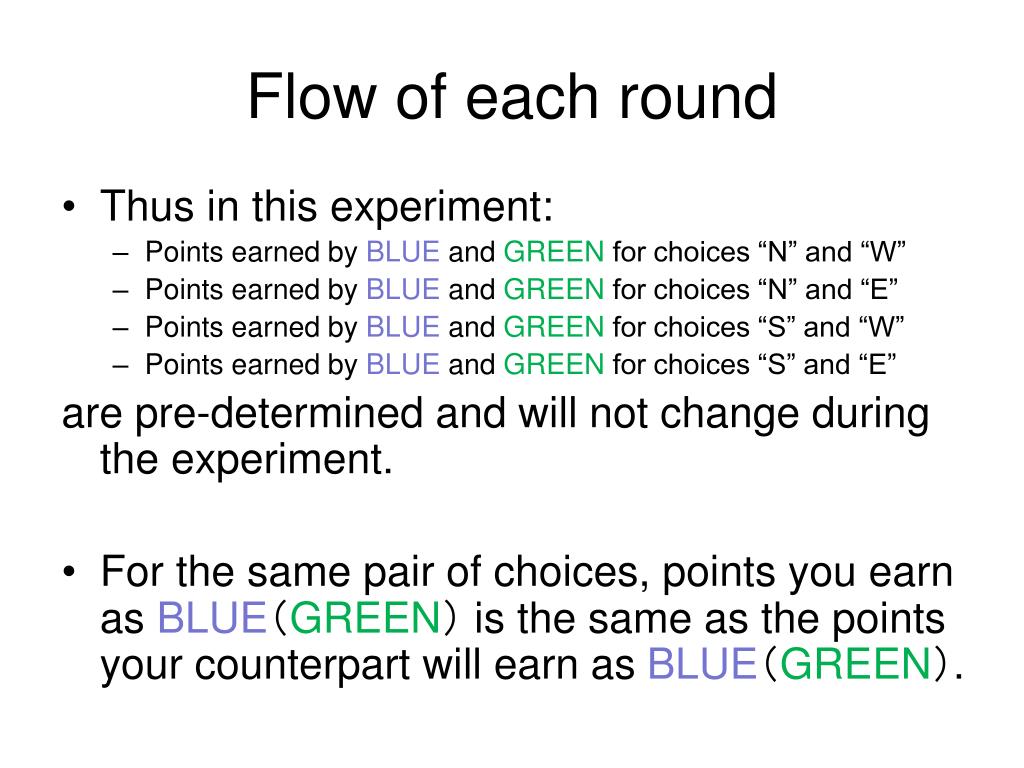 Flow of each round

• Thus in this experiment:
– Points earned by BLUE and GREEN for choices “N” and “W”
– Points earned by BLUE and GREEN for choices “N” and “E”
– Points earned by BLUE and GREEN for choices “S” and “W”
– Points earned by BLUE and GREEN for choices “S” and “E”

are pre-determined and will not change during the experiment.

• For the same pair of choices, points you earn as BLUE（GREEN） is the same as the points your counterpart will earn as BLUE（GREEN）.